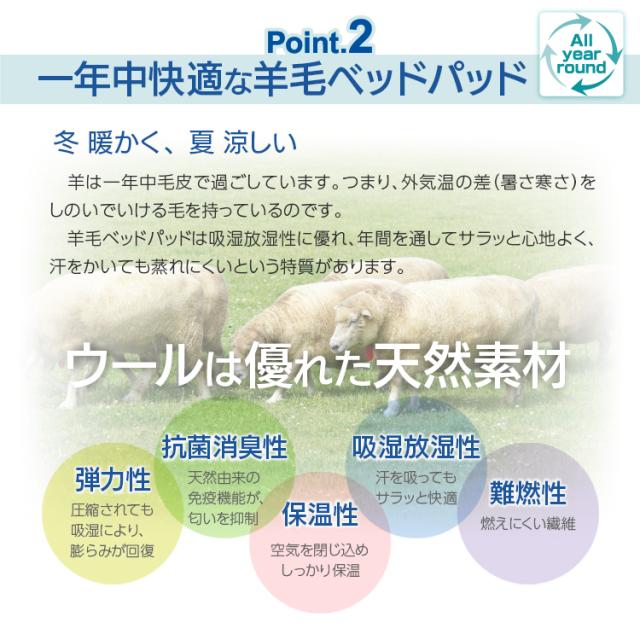 Point.2
一年中快適な羊毛ベッドパッド

All year round

冬 暖かく、夏 涼しい

羊は一年中毛皮で過ごしています。つまり、外気温の差(暑さ寒さ)をしのいでいける毛を持っているのです。

羊毛ベッドパッドは吸湿放湿性に優れ、年間を通してサラッと心地よく、汗をかいても蒸れにくいという特質があります。

ウールは優れた天然素材

弾力性
圧縮されても吸湿により、膨らみが回復

抗菌消臭性
天然由来の免疫機能が、匂いを抑制

保温性
空気を閉じ込めしっかり保温

吸湿放湿性
汗を吸ってもサラッと快適

難燃性
燃えにくい繊維